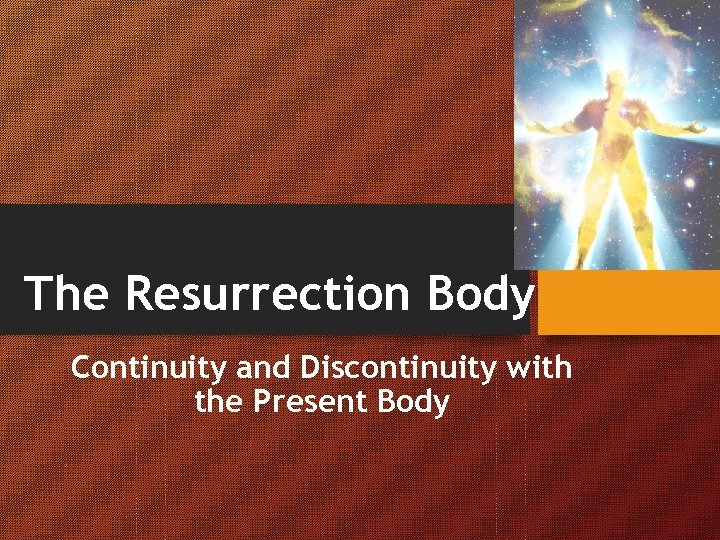 The Resurrection Body

Continuity and Discontinuity with the Present Body